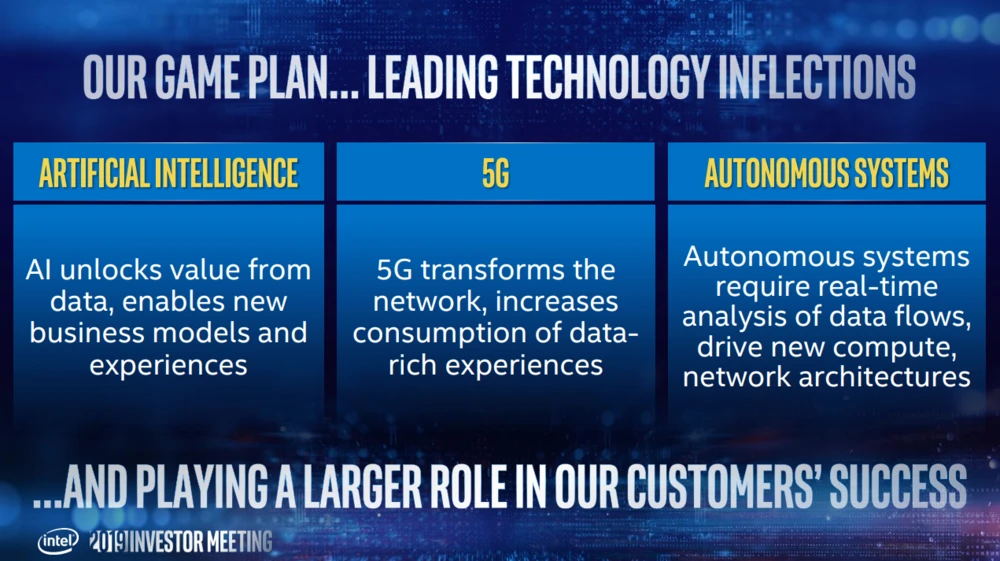 OUR GAME PLAN... LEADING TECHNOLOGY INFLECTIONS

ARTIFICIAL INTELLIGENCE

AI unlocks value from data, enables new business models and experiences

5G

5G transforms the network, increases consumption of data-rich experiences

AUTONOMOUS SYSTEMS

Autonomous systems require real-time analysis of data flows, drive new compute, network architectures

...AND PLAYING A LARGER ROLE IN OUR CUSTOMERS' SUCCESS

intel 2019 INVESTOR MEETING